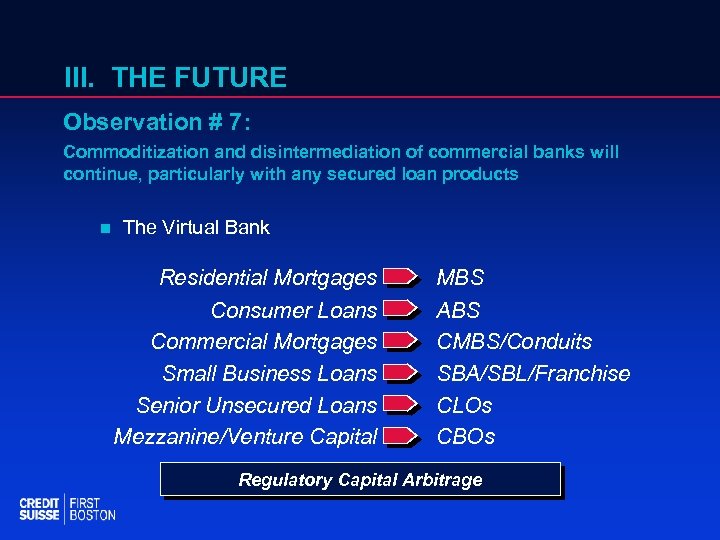 III. THE FUTURE

Observation # 7:

Commoditization and disintermediation of commercial banks will continue, particularly with any secured loan products

■ The Virtual Bank

Residential Mortgages MBS
Consumer Loans ABS
Commercial Mortgages CMBS/Conduits
Small Business Loans SBA/SBL/Franchise
Senior Unsecured Loans CLOs
Mezzanine/Venture Capital CBOs

Regulatory Capital Arbitrage

CREDIT SUISSE | FIRST BOSTON